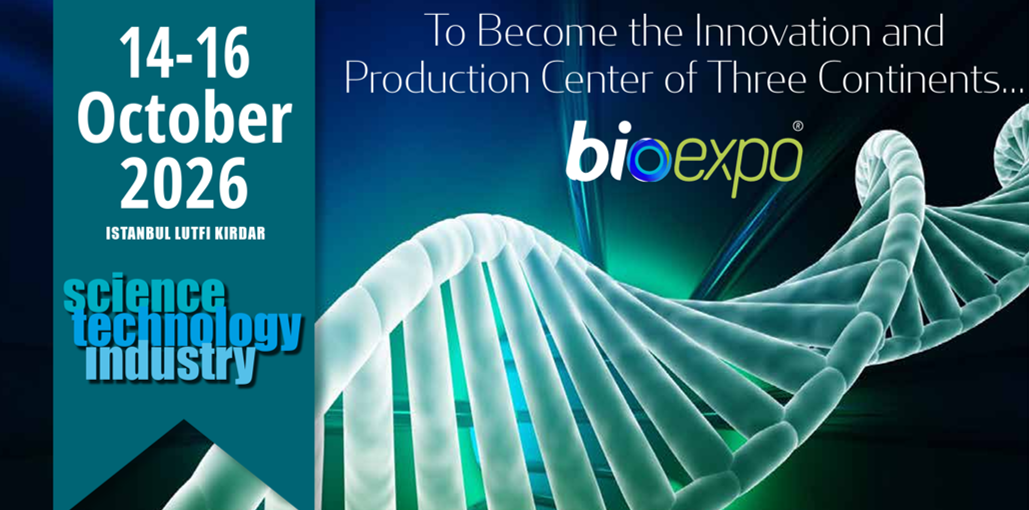 14-16 October 2026

ISTANBUL LUTFI KIRDAR

science technology industry

To Become the Innovation and Production Center of Three Continents...

bioexpo®